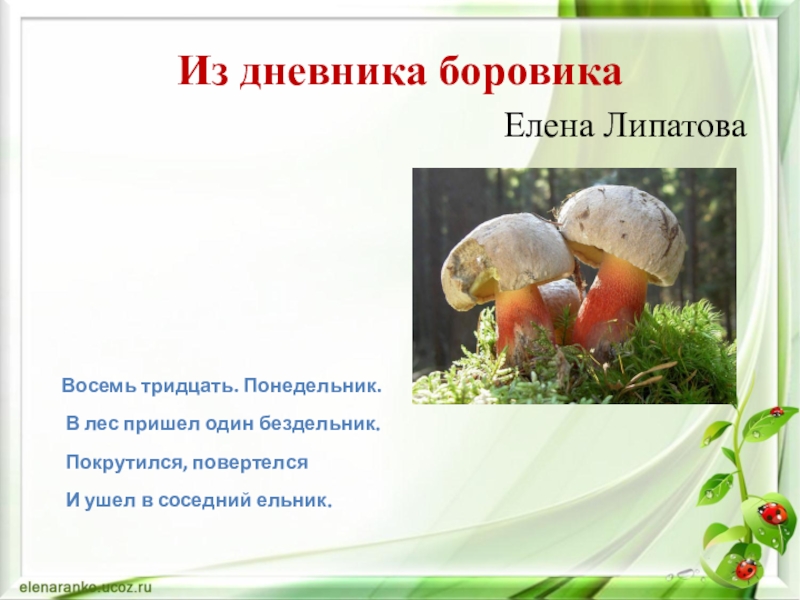 Из дневника боровика

Елена Липатова

Восемь тридцать. Понедельник.
В лес пришел один бездельник.
Покрутился, повертелся
И ушел в соседний ельник.

elenaranko.ucoz.ru